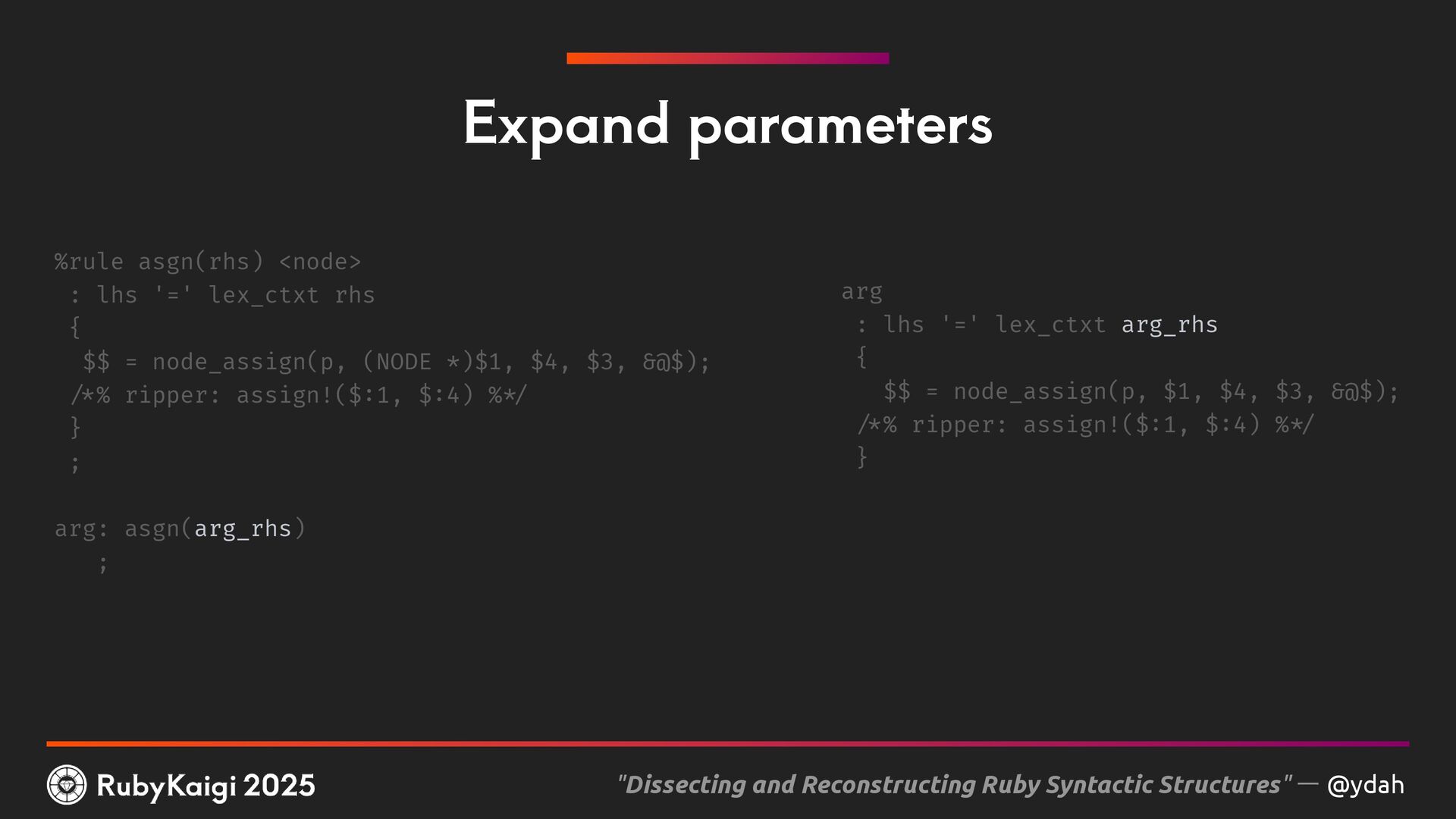 Expand parameters

%rule asgn(rhs) <node>
 : lhs '=' lex_ctxt rhs
 {
  $$ = node_assign(p, (NODE *)$1, $4, $3, &@$);
 /*% ripper: assign!($:1, $:4) %*/
 }
 ;

arg: asgn(arg_rhs)
   ;

arg
 : lhs '=' lex_ctxt arg_rhs
 {
   $$ = node_assign(p, $1, $4, $3, &@$);
 /*% ripper: assign!($:1, $:4) %*/
 }

RubyKaigi 2025

"Dissecting and Reconstructing Ruby Syntactic Structures" — @ydah